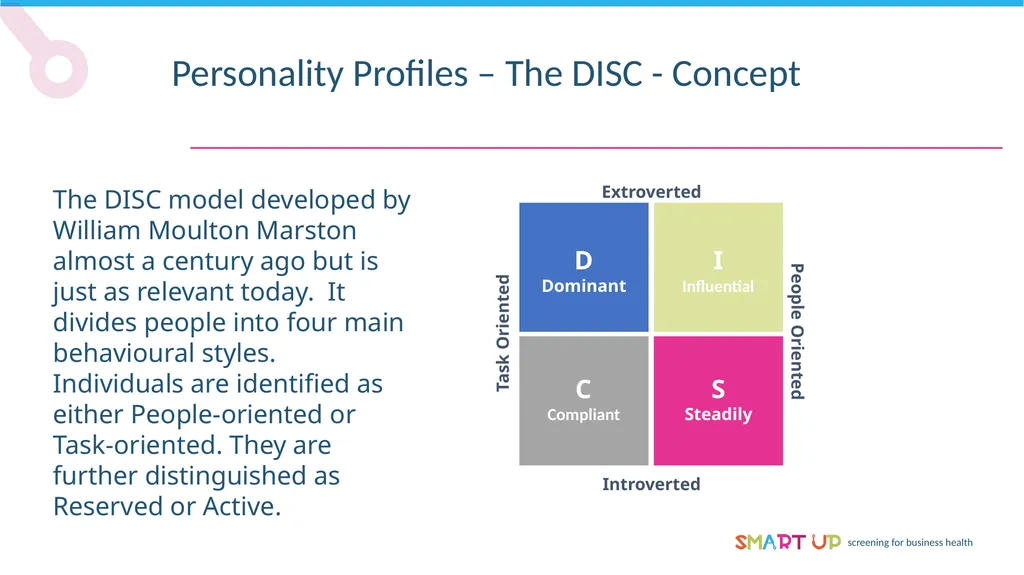 Personality Profiles – The DISC - Concept

The DISC model developed by William Moulton Marston almost a century ago but is just as relevant today. It divides people into four main behavioural styles. Individuals are identified as either People-oriented or Task-oriented. They are further distinguished as Reserved or Active.

Extroverted

Task Oriented

D
Dominant

I
Influential

C
Compliant

S
Steadily

People Oriented

Introverted

SMART UP screening for business health